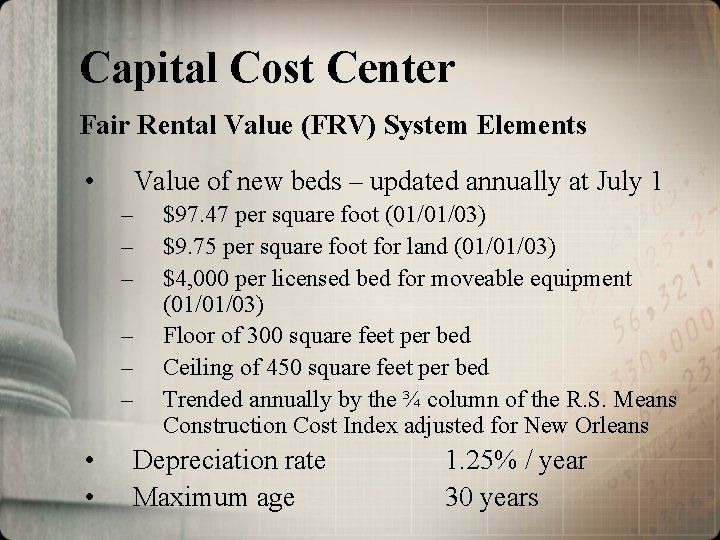 Capital Cost Center

Fair Rental Value (FRV) System Elements

• Value of new beds – updated annually at July 1
– \$97.47 per square foot (01/01/03)
– \$9.75 per square foot for land (01/01/03)
– \$4,000 per licensed bed for moveable equipment (01/01/03)
– Floor of 300 square feet per bed
– Ceiling of 450 square feet per bed
– Trended annually by the ¾ column of the R.S. Means Construction Cost Index adjusted for New Orleans

• Depreciation rate 1.25% / year
• Maximum age 30 years